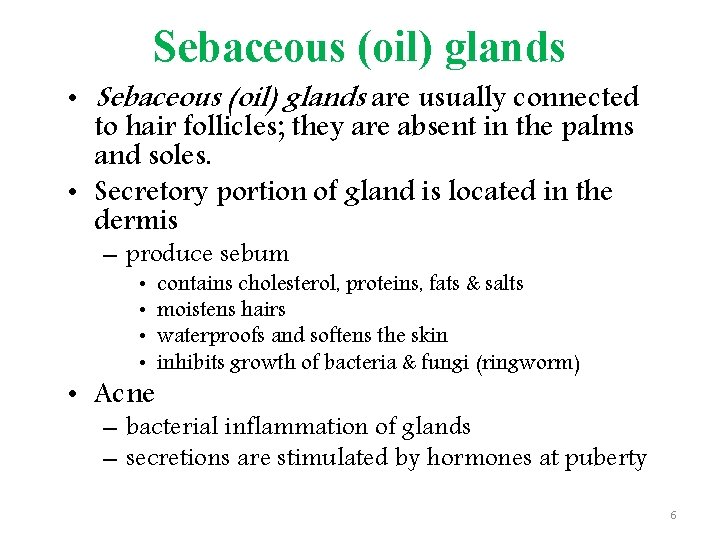 Sebaceous (oil) glands

• Sebaceous (oil) glands are usually connected to hair follicles; they are absent in the palms and soles.
• Secretory portion of gland is located in the dermis
  – produce sebum
    • contains cholesterol, proteins, fats & salts
    • moistens hairs
    • waterproofs and softens the skin
    • inhibits growth of bacteria & fungi (ringworm)
• Acne
  – bacterial inflammation of glands
  – secretions are stimulated by hormones at puberty

6